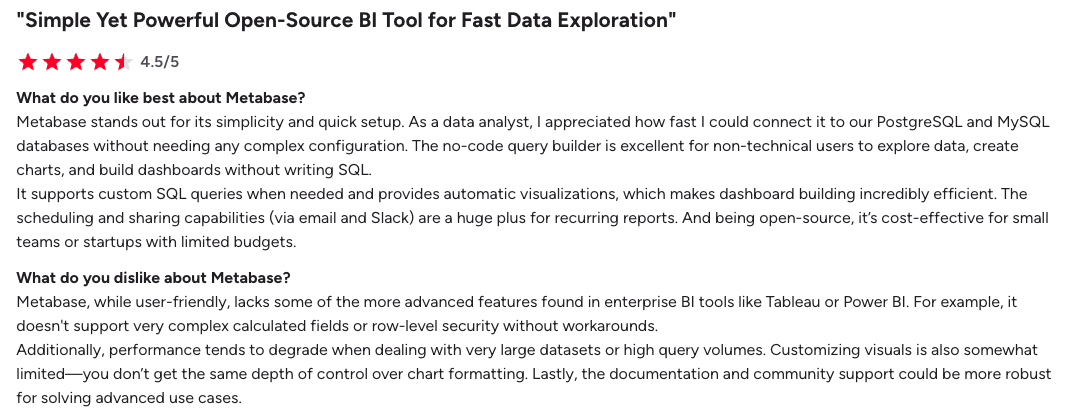 "Simple Yet Powerful Open-Source BI Tool for Fast Data Exploration"

4.5/5

What do you like best about Metabase?
Metabase stands out for its simplicity and quick setup. As a data analyst, I appreciated how fast I could connect it to our PostgreSQL and MySQL databases without needing any complex configuration. The no-code query builder is excellent for non-technical users to explore data, create charts, and build dashboards without writing SQL.
It supports custom SQL queries when needed and provides automatic visualizations, which makes dashboard building incredibly efficient. The scheduling and sharing capabilities (via email and Slack) are a huge plus for recurring reports. And being open-source, it's cost-effective for small teams or startups with limited budgets.

What do you dislike about Metabase?
Metabase, while user-friendly, lacks some of the more advanced features found in enterprise BI tools like Tableau or Power BI. For example, it doesn't support very complex calculated fields or row-level security without workarounds.
Additionally, performance tends to degrade when dealing with very large datasets or high query volumes. Customizing visuals is also somewhat limited—you don't get the same depth of control over chart formatting. Lastly, the documentation and community support could be more robust for solving advanced use cases.